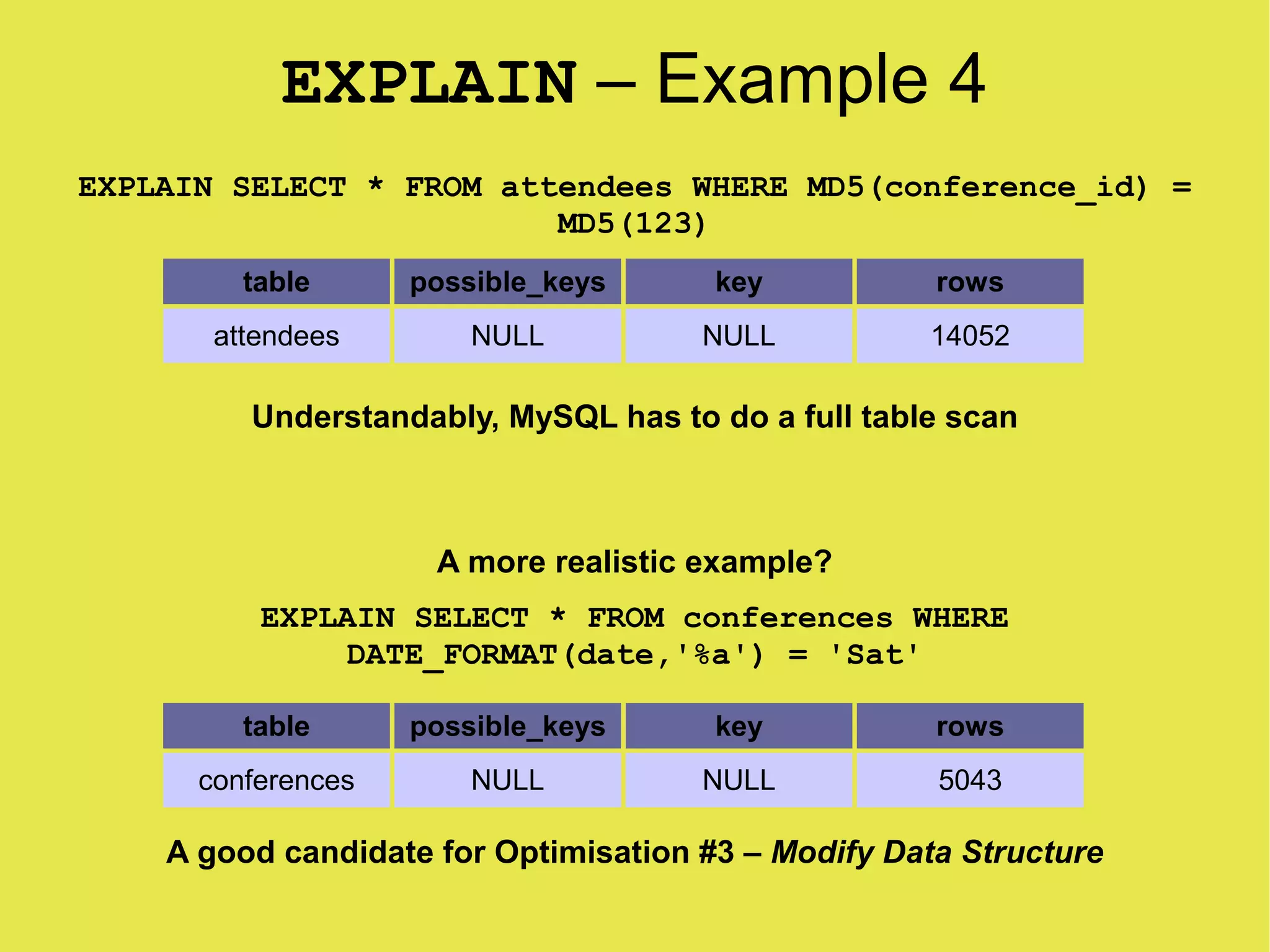 EXPLAIN – Example 4

EXPLAIN SELECT * FROM attendees WHERE MD5(conference_id) = MD5(123)

| table | possible_keys | key | rows |
|---|---|---|---|
| attendees | NULL | NULL | 14052 |

Understandably, MySQL has to do a full table scan

A more realistic example?

EXPLAIN SELECT * FROM conferences WHERE DATE_FORMAT(date,'%a') = 'Sat'

| table | possible_keys | key | rows |
|---|---|---|---|
| conferences | NULL | NULL | 5043 |

A good candidate for Optimisation #3 – Modify Data Structure